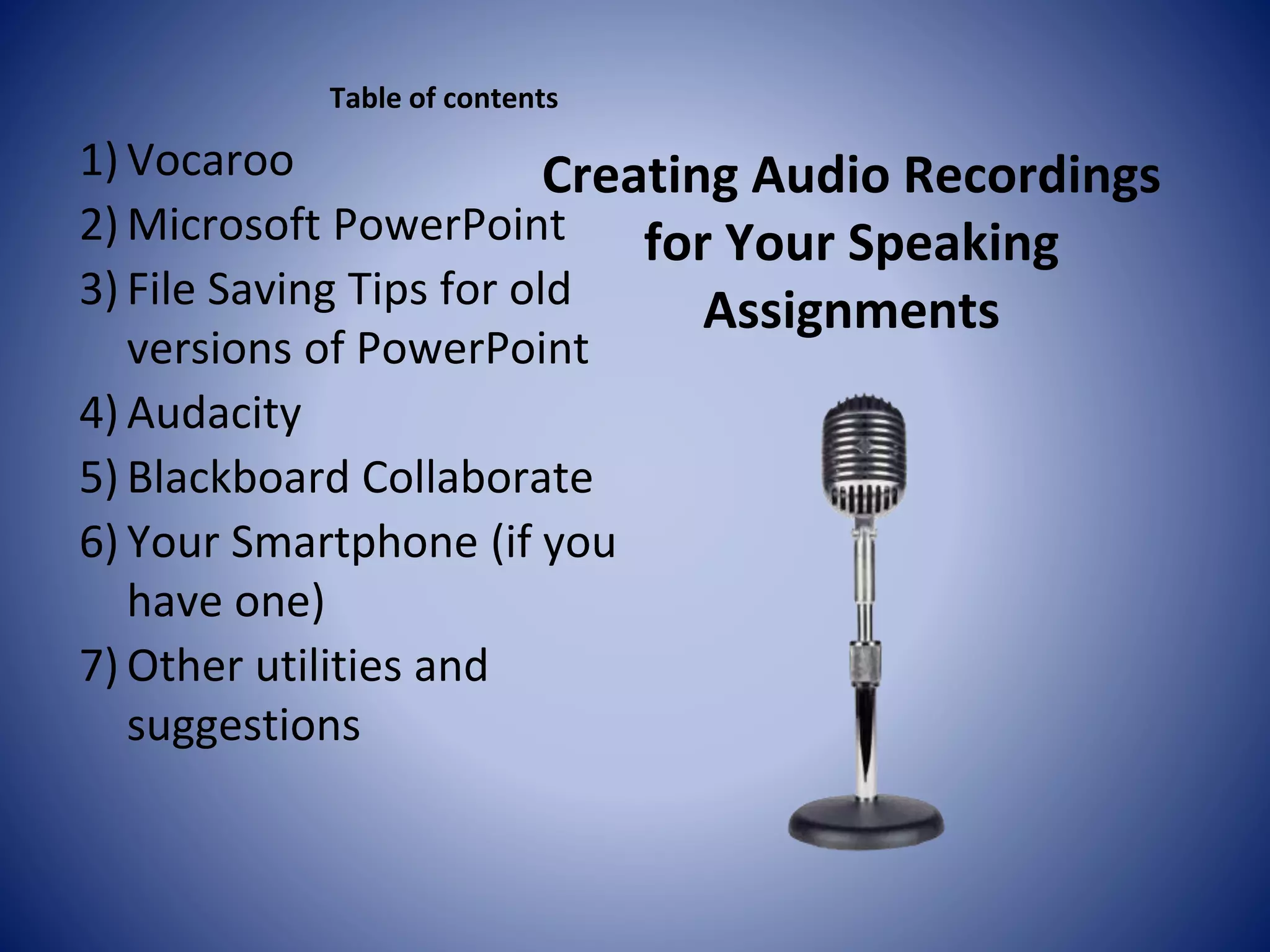 Table of contents

1) Vocaroo
2) Microsoft PowerPoint
3) File Saving Tips for old versions of PowerPoint
4) Audacity
5) Blackboard Collaborate
6) Your Smartphone (if you have one)
7) Other utilities and suggestions

Creating Audio Recordings for Your Speaking Assignments